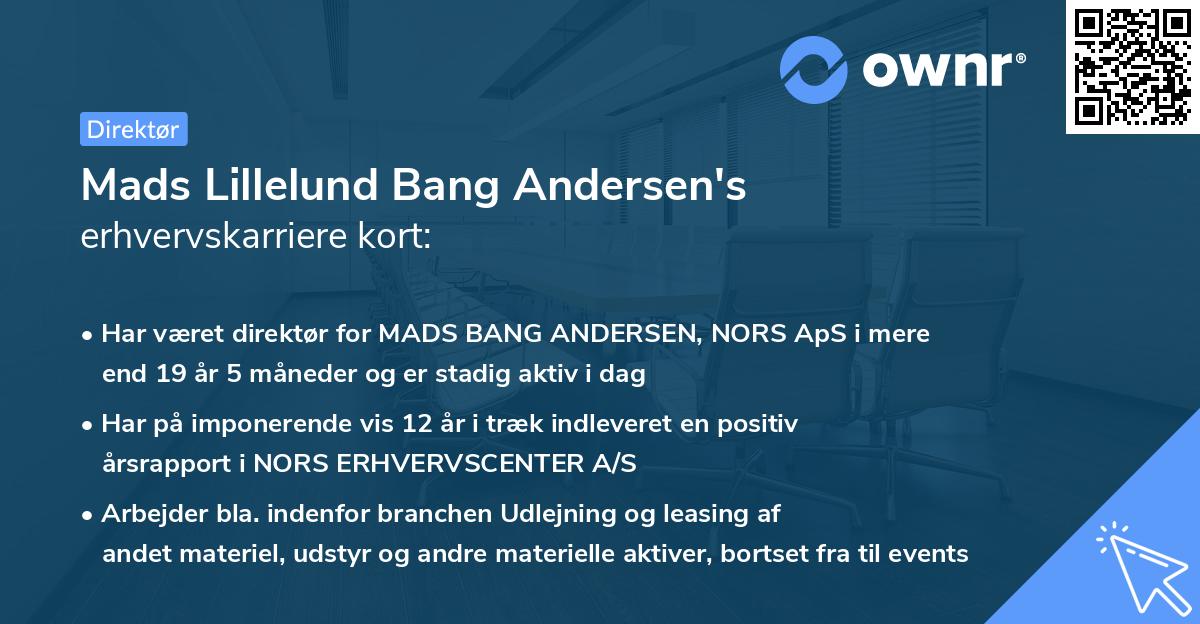 ownr®

Direktør

Mads Lillelund Bang Andersen's erhvervskarriere kort:

• Har været direktør for MADS BANG ANDERSEN, NORS ApS i mere end 19 år 5 måneder og er stadig aktiv i dag

• Har på imponerende vis 12 år i træk indleveret en positiv årsrapport i NORS ERHVERVSCENTER A/S

• Arbejder bla. indenfor branchen Udlejning og leasing af andet materiel, udstyr og andre materielle aktiver, bortset fra til events